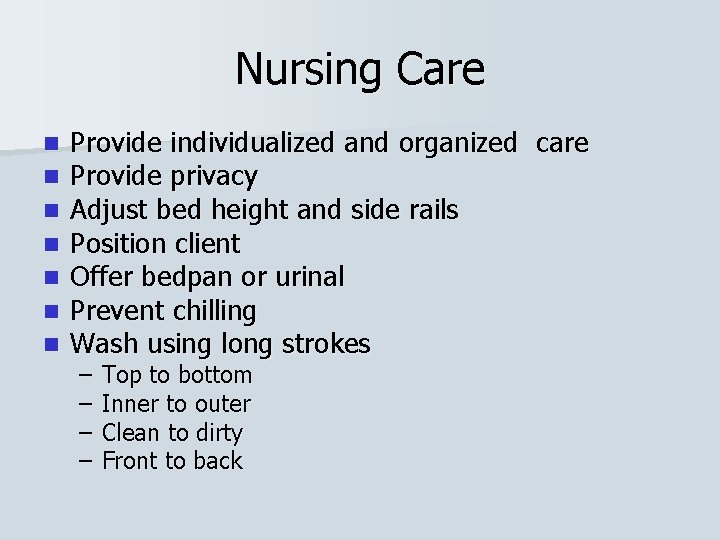 Nursing Care

- Provide individualized and organized care
- Provide privacy
- Adjust bed height and side rails
- Position client
- Offer bedpan or urinal
- Prevent chilling
- Wash using long strokes
  – Top to bottom
  – Inner to outer
  – Clean to dirty
  – Front to back